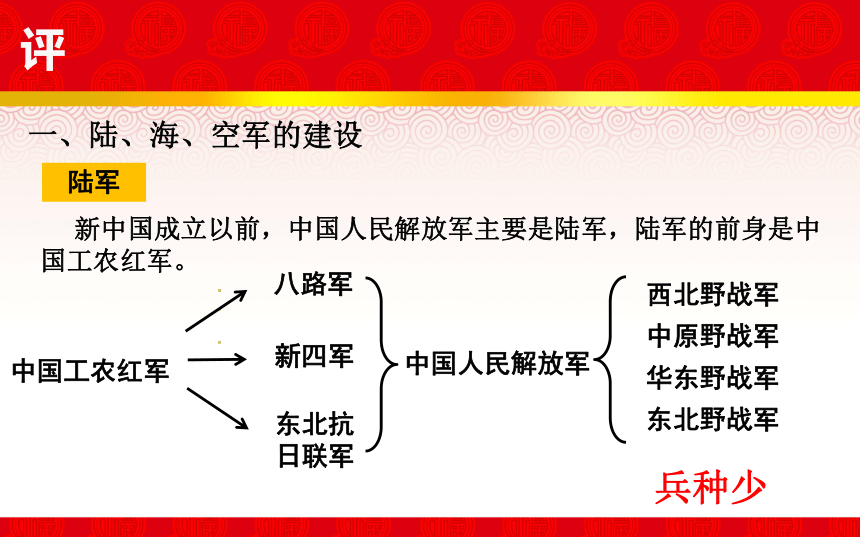 评

一、陆、海、空军的建设

陆军

新中国成立以前，中国人民解放军主要是陆军，陆军的前身是中国工农红军。

中国工农红军

八路军

新四军

东北抗日联军

中国人民解放军

西北野战军

中原野战军

华东野战军

东北野战军

兵种少